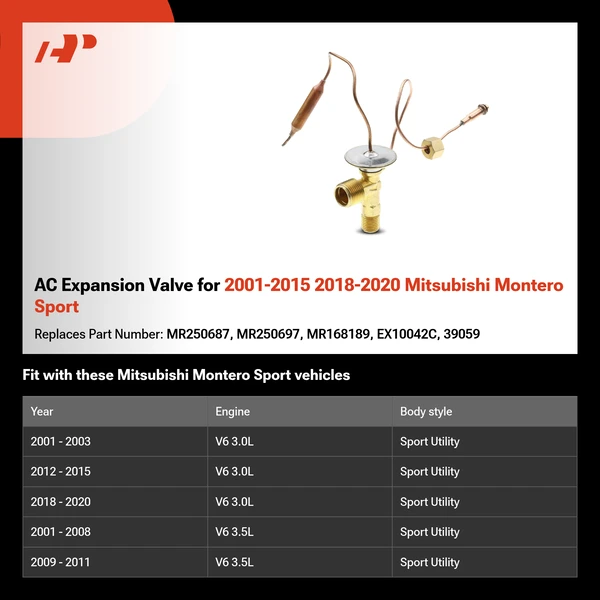 AC Expansion Valve for 2001-2015 2018-2020 Mitsubishi Montero Sport

Replaces Part Number: MR250687, MR250697, MR168189, EX10042C, 39059

Fit with these Mitsubishi Montero Sport vehicles

| Year | Engine | Body style |
|---|---|---|
| 2001 - 2003 | V6 3.0L | Sport Utility |
| 2012 - 2015 | V6 3.0L | Sport Utility |
| 2018 - 2020 | V6 3.0L | Sport Utility |
| 2001 - 2008 | V6 3.5L | Sport Utility |
| 2009 - 2011 | V6 3.5L | Sport Utility |